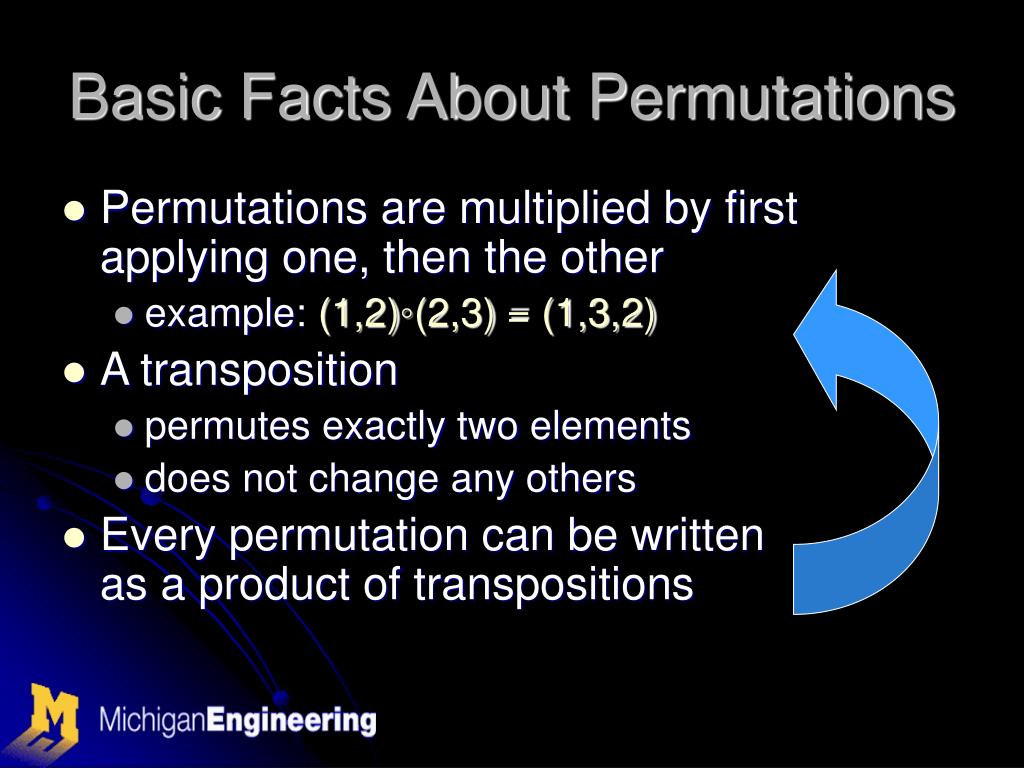 Basic Facts About Permutations

- Permutations are multiplied by first applying one, then the other
  - example: $(1,2)\circ(2,3) = (1,3,2)$
- A transposition
  - permutes exactly two elements
  - does not change any others
- Every permutation can be written as a product of transpositions

M

MichiganEngineering